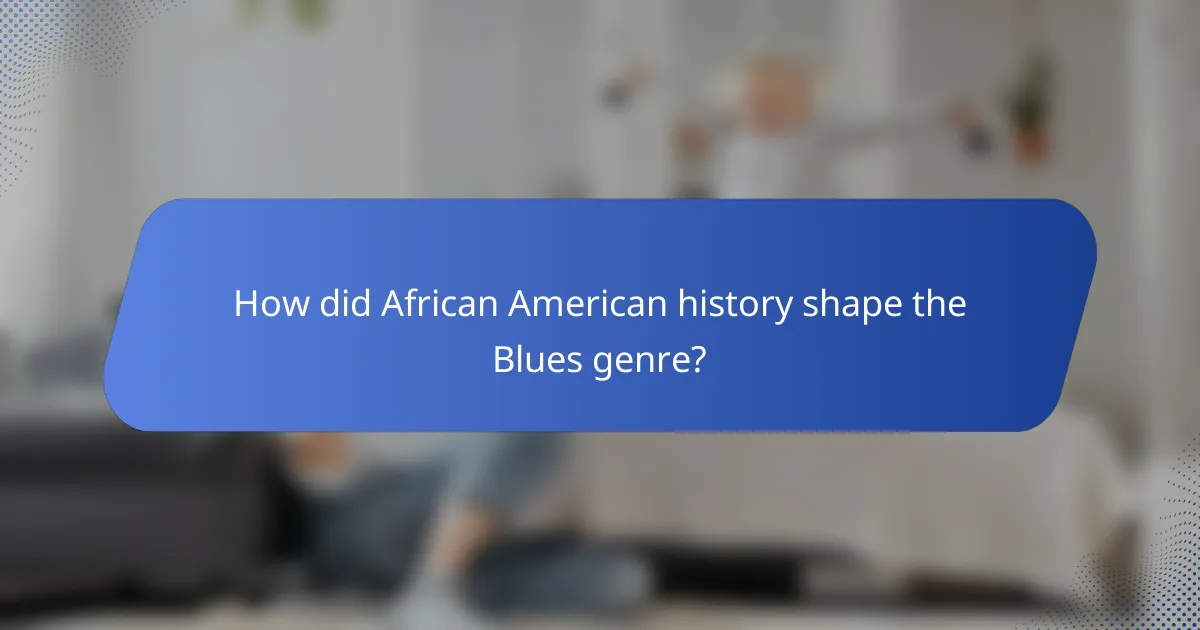 How did African American history shape the Blues genre?